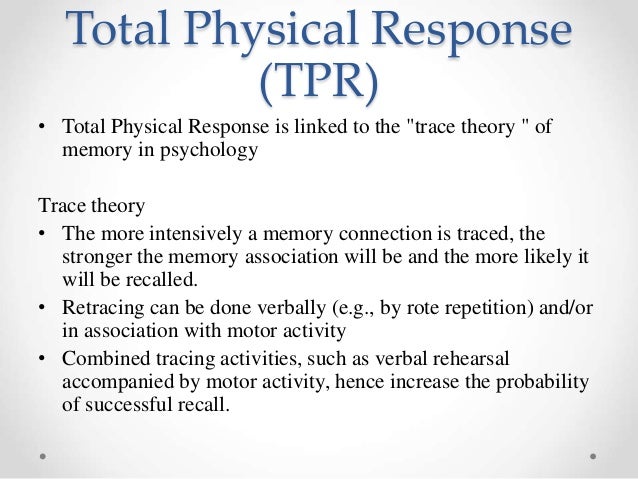 Total Physical Response (TPR)

• Total Physical Response is linked to the "trace theory " of memory in psychology

Trace theory

• The more intensively a memory connection is traced, the stronger the memory association will be and the more likely it will be recalled.

• Retracing can be done verbally (e.g., by rote repetition) and/or in association with motor activity

• Combined tracing activities, such as verbal rehearsal accompanied by motor activity, hence increase the probability of successful recall.